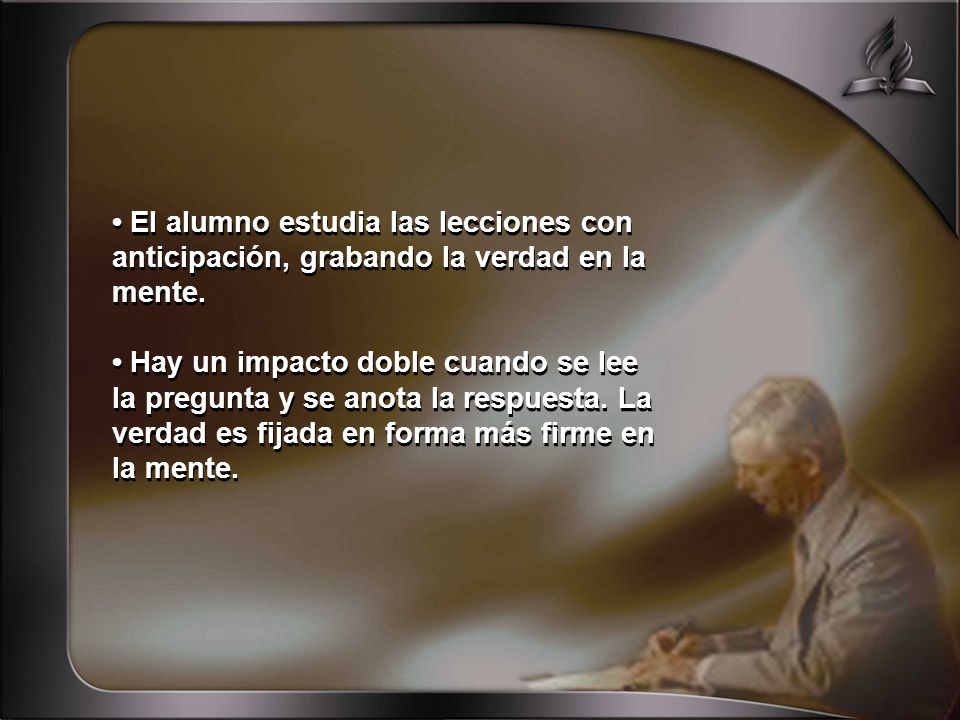 • El alumno estudia las lecciones con anticipación, grabando la verdad en la mente.

• Hay un impacto doble cuando se lee la pregunta y se anota la respuesta. La verdad es fijada en forma más firme en la mente.